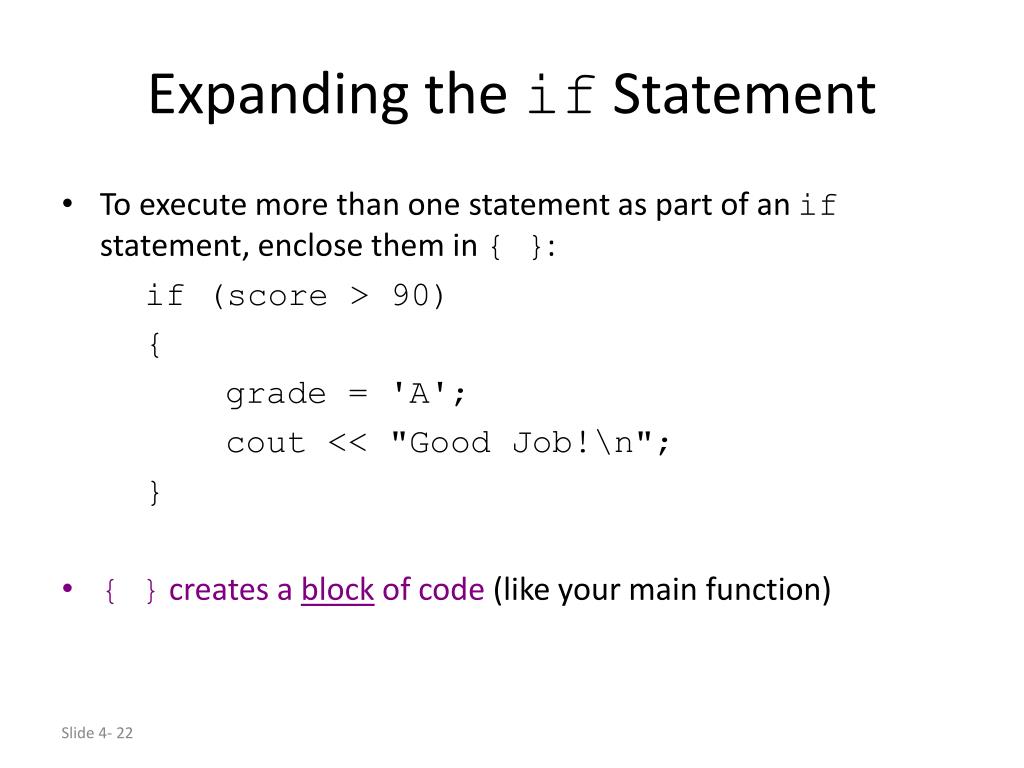 Expanding the if Statement

• To execute more than one statement as part of an if statement, enclose them in { }:

if (score > 90)
{
grade = 'A';
cout << "Good Job!\n";
}

• { } creates a block of code (like your main function)

Slide 4- 22